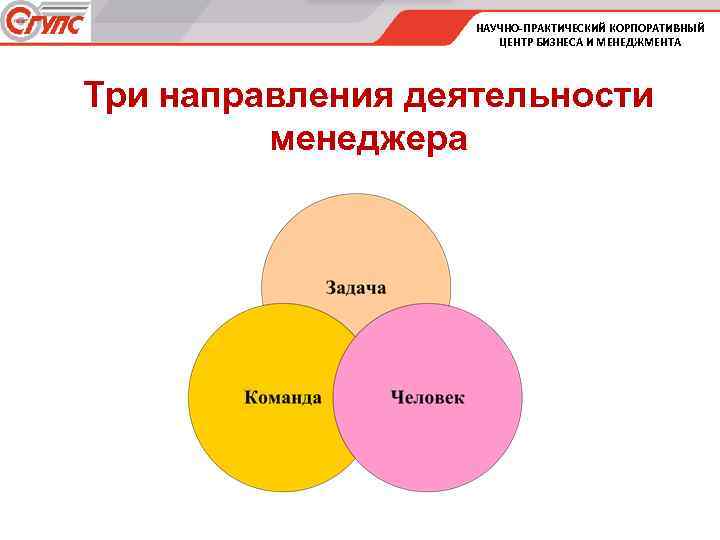 СГУПС

НАУЧНО-ПРАКТИЧЕСКИЙ КОРПОРАТИВНЫЙ ЦЕНТР БИЗНЕСА И МЕНЕДЖМЕНТА

Три направления деятельности менеджера

Задача

Команда

Человек